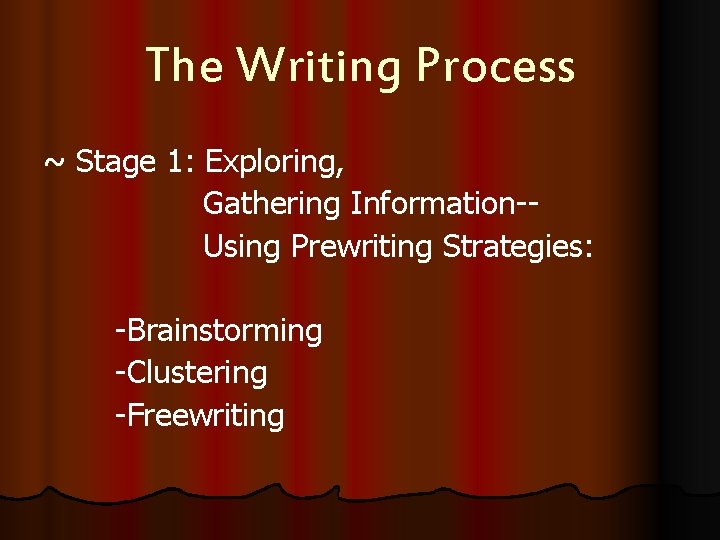 The Writing Process

~ Stage 1: Exploring, Gathering Information-- Using Prewriting Strategies:

-Brainstorming
-Clustering
-Freewriting